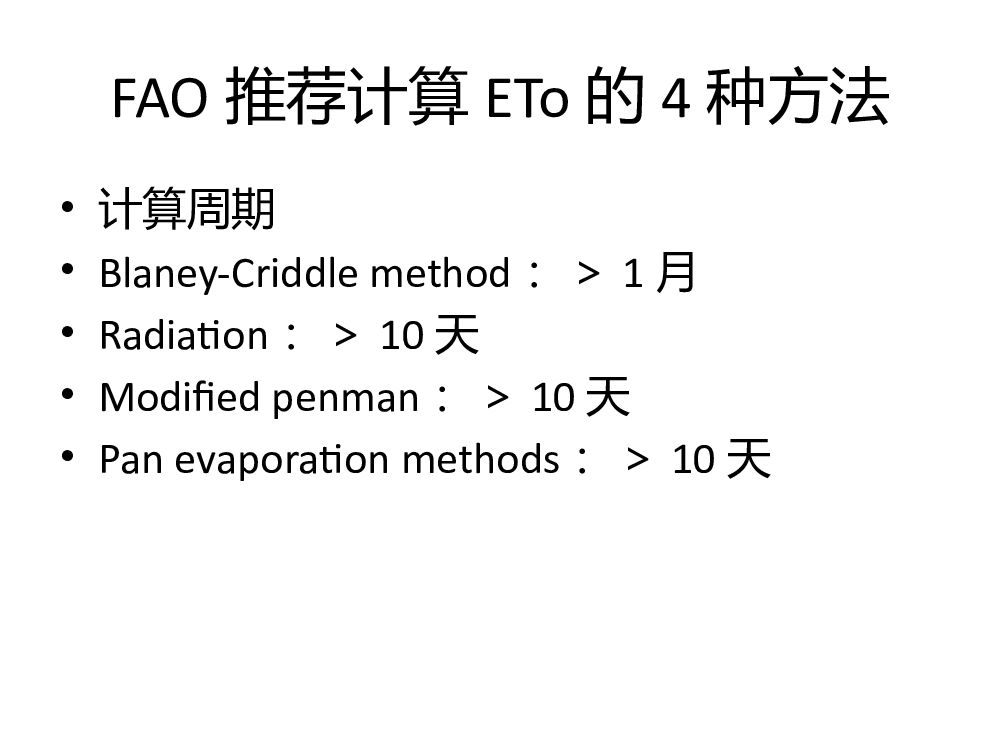 FAO 推荐计算 ETo 的 4 种方法

• 计算周期
• Blaney-Criddle method： > 1 月
• Radiation： > 10 天
• Modified penman： > 10 天
• Pan evaporation methods： > 10 天